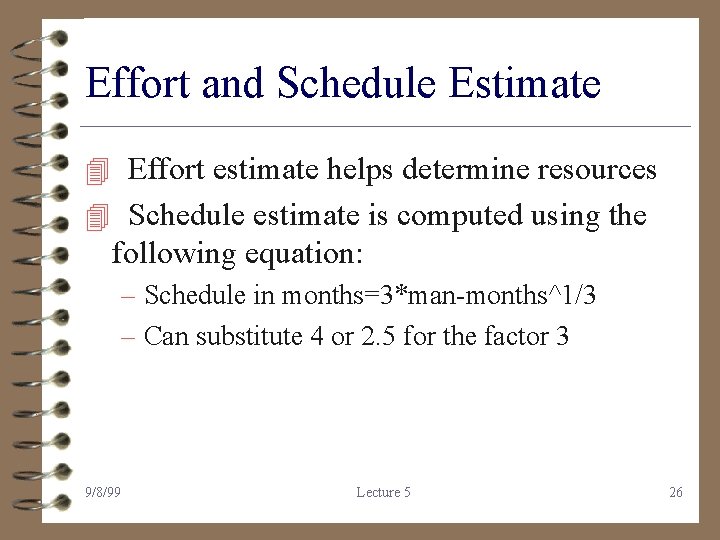 Effort and Schedule Estimate

Effort estimate helps determine resources

Schedule estimate is computed using the following equation:

– Schedule in months=3*man-months^1/3

– Can substitute 4 or 2.5 for the factor 3

9/8/99

Lecture 5

26